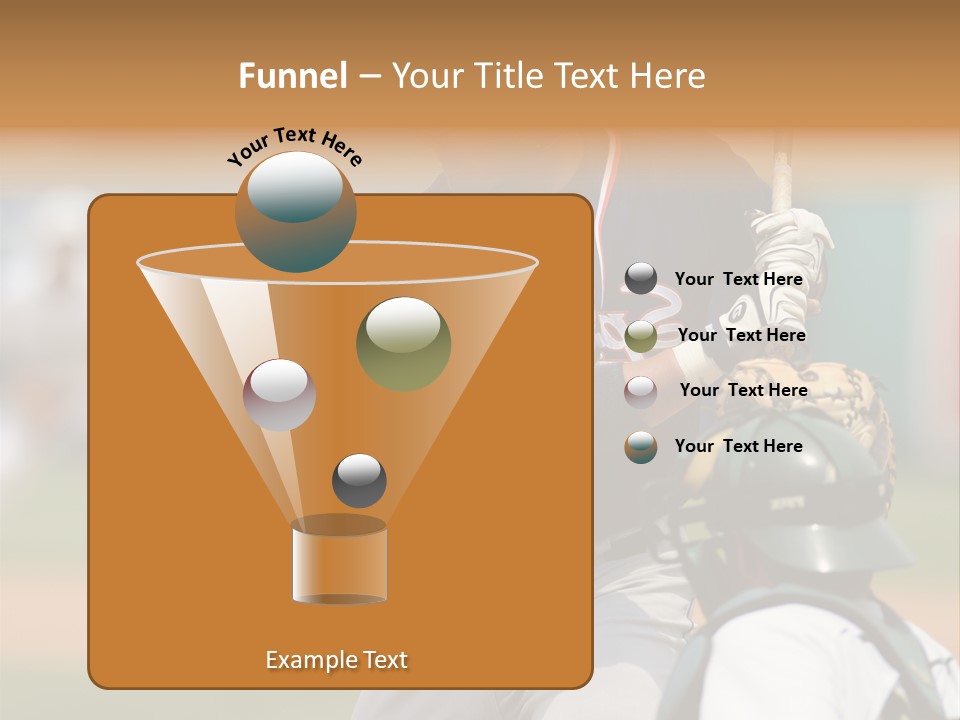 Funnel – Your Title Text Here

Your Text Here

Your Text Here

Your Text Here

Your Text Here

Your Text Here

Example Text